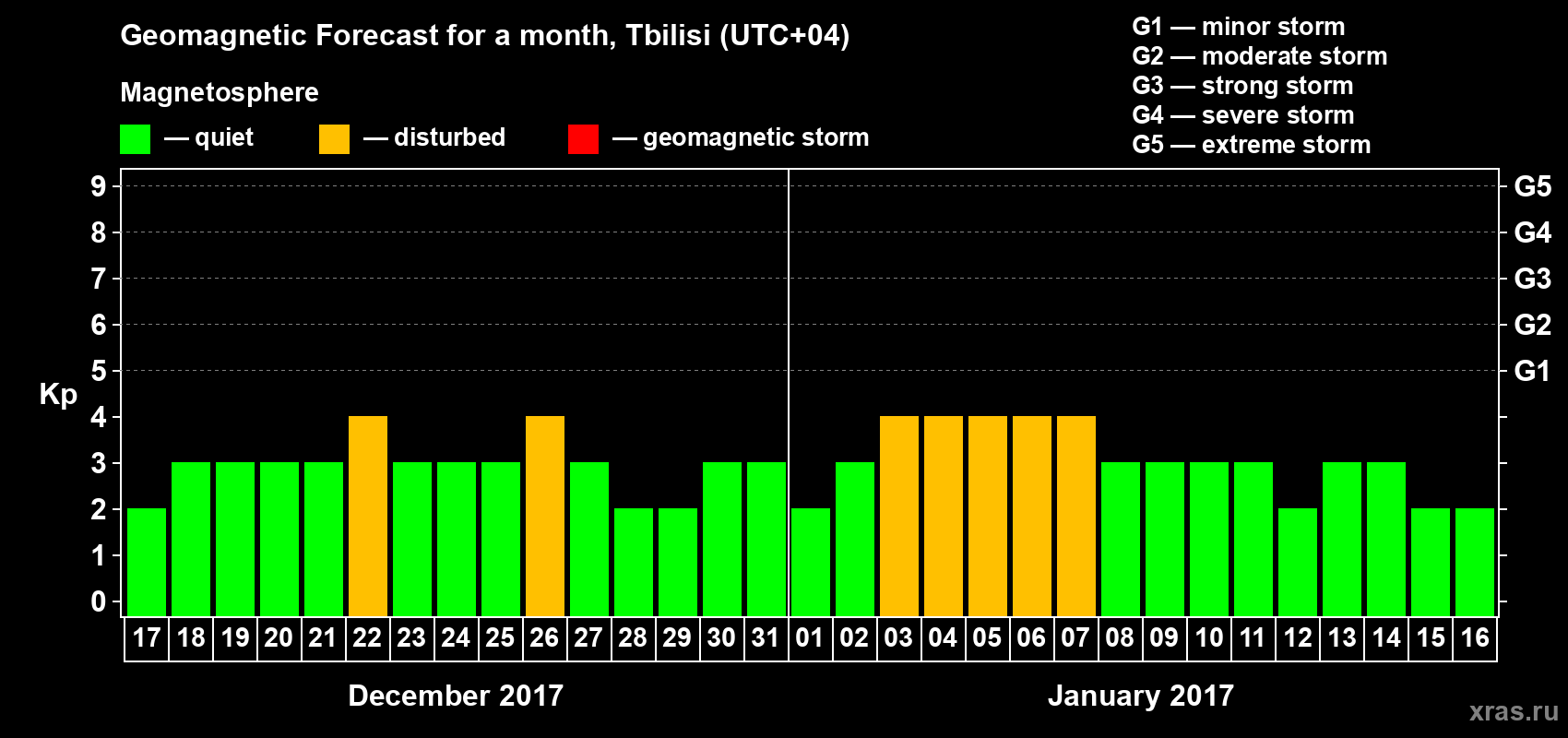 Geomagnetic Forecast for a month, Tbilisi (UTC+04)

Magnetosphere

— quiet — disturbed — geomagnetic storm

G1 — minor storm
G2 — moderate storm
G3 — strong storm
G4 — severe storm
G5 — extreme storm

Kp

9
8
7
6
5
4
3
2
1
0

G5
G4
G3
G2
G1

17 18 19 20 21 22 23 24 25 26 27 28 29 30 31 01 02 03 04 05 06 07 08 09 10 11 12 13 14 15 16

December 2017

January 2017

xras.ru